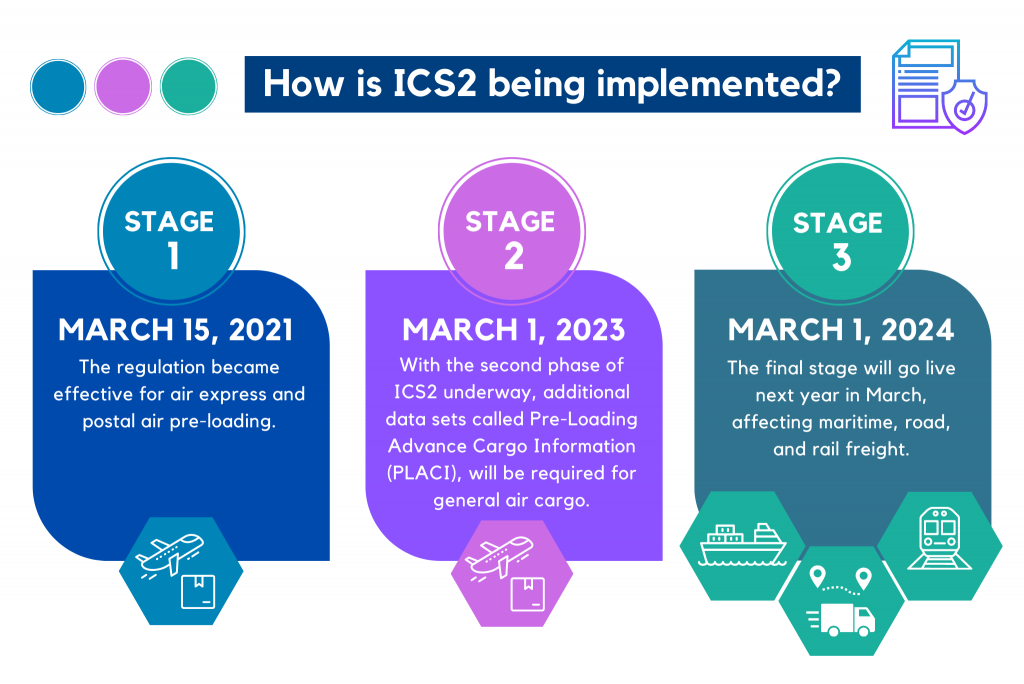 How is ICS2 being implemented?

STAGE 1

MARCH 15, 2021

The regulation became effective for air express and postal air pre-loading.

STAGE 2

MARCH 1, 2023

With the second phase of ICS2 underway, additional data sets called Pre-Loading Advance Cargo Information (PLACI), will be required for general air cargo.

STAGE 3

MARCH 1, 2024

The final stage will go live next year in March, affecting maritime, road, and rail freight.